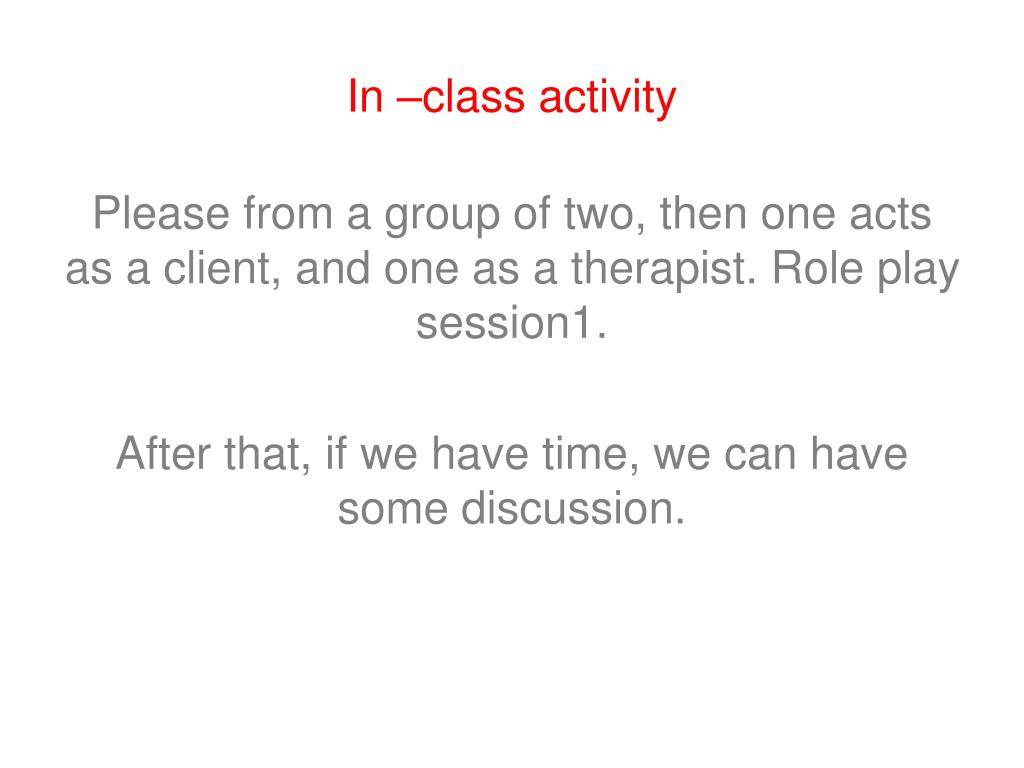 In –class activity

Please from a group of two, then one acts as a client, and one as a therapist. Role play session1.

After that, if we have time, we can have some discussion.